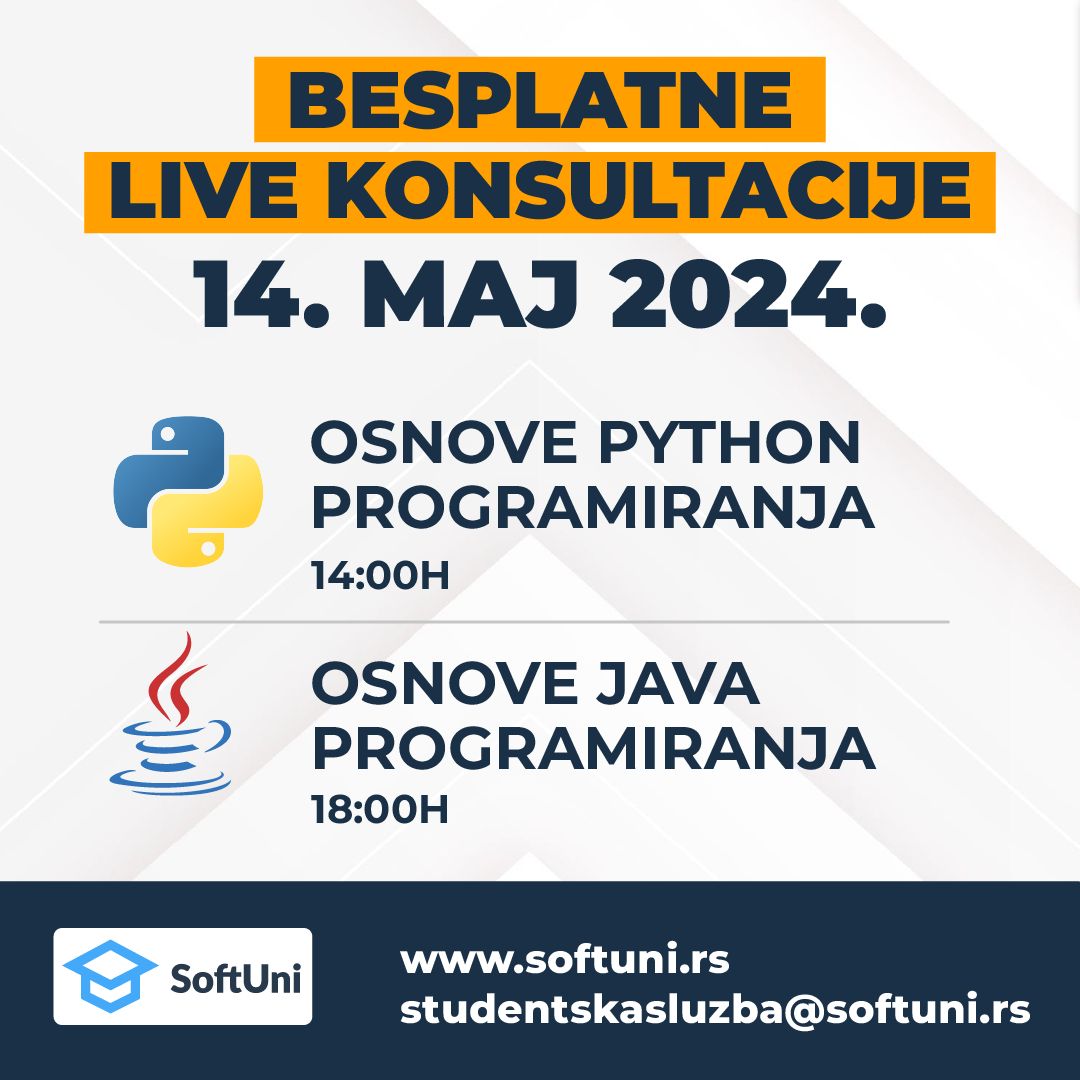 BESPLATNE LIVE KONSULTACIJE
14. MAJ 2024.

OSNOVE PYTHON PROGRAMIRANJA
14:00H

OSNOVE JAVA PROGRAMIRANJA
18:00H

SoftUni

www.softuni.rs
studentskasluzba@softuni.rs